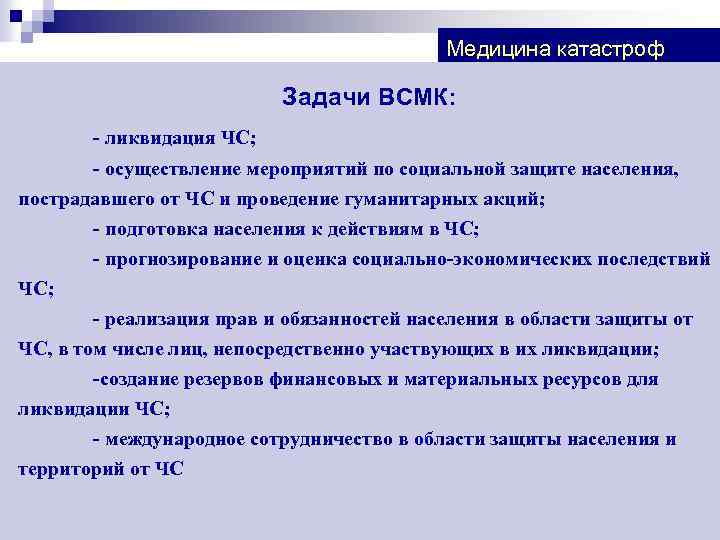 Медицина катастроф

Задачи ВСМК:

- ликвидация ЧС;

- осуществление мероприятий по социальной защите населения, пострадавшего от ЧС и проведение гуманитарных акций;

- подготовка населения к действиям в ЧС;

- прогнозирование и оценка социально-экономических последствий ЧС;

- реализация прав и обязанностей населения в области защиты от ЧС, в том числе лиц, непосредственно участвующих в их ликвидации;

-создание резервов финансовых и материальных ресурсов для ликвидации ЧС;

- международное сотрудничество в области защиты населения и территорий от ЧС